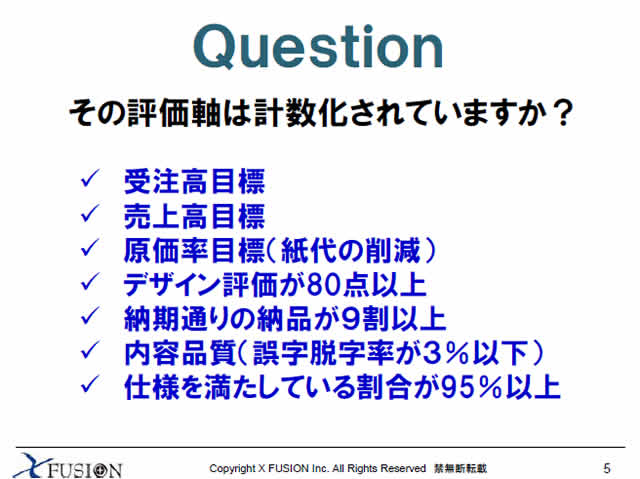 Question

その評価軸は計数化されていますか？

✓ 受注高目標
✓ 売上高目標
✓ 原価率目標（紙代の削減）
✓ デザイン評価が80点以上
✓ 納期通りの納品が9割以上
✓ 内容品質（誤字脱字率が3%以下）
✓ 仕様を満たしている割合が95%以上

X FUSION

Copyright X FUSION Inc. All Rights Reserved 禁無断転載

5